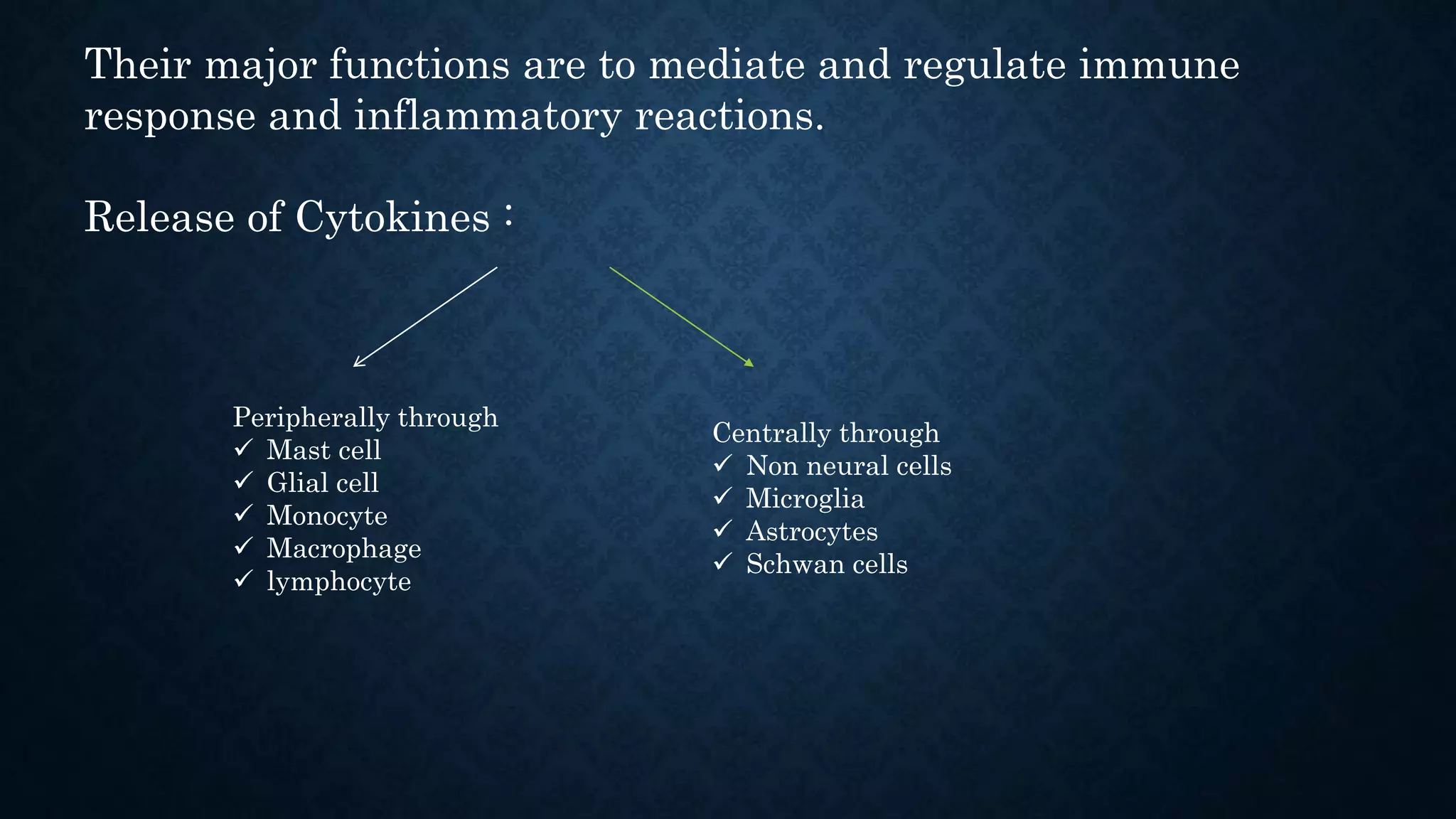 Their major functions are to mediate and regulate immune response and inflammatory reactions.

Release of Cytokines :

Peripherally through
✓ Mast cell
✓ Glial cell
✓ Monocyte
✓ Macrophage
✓ lymphocyte

Centrally through
✓ Non neural cells
✓ Microglia
✓ Astrocytes
✓ Schwan cells